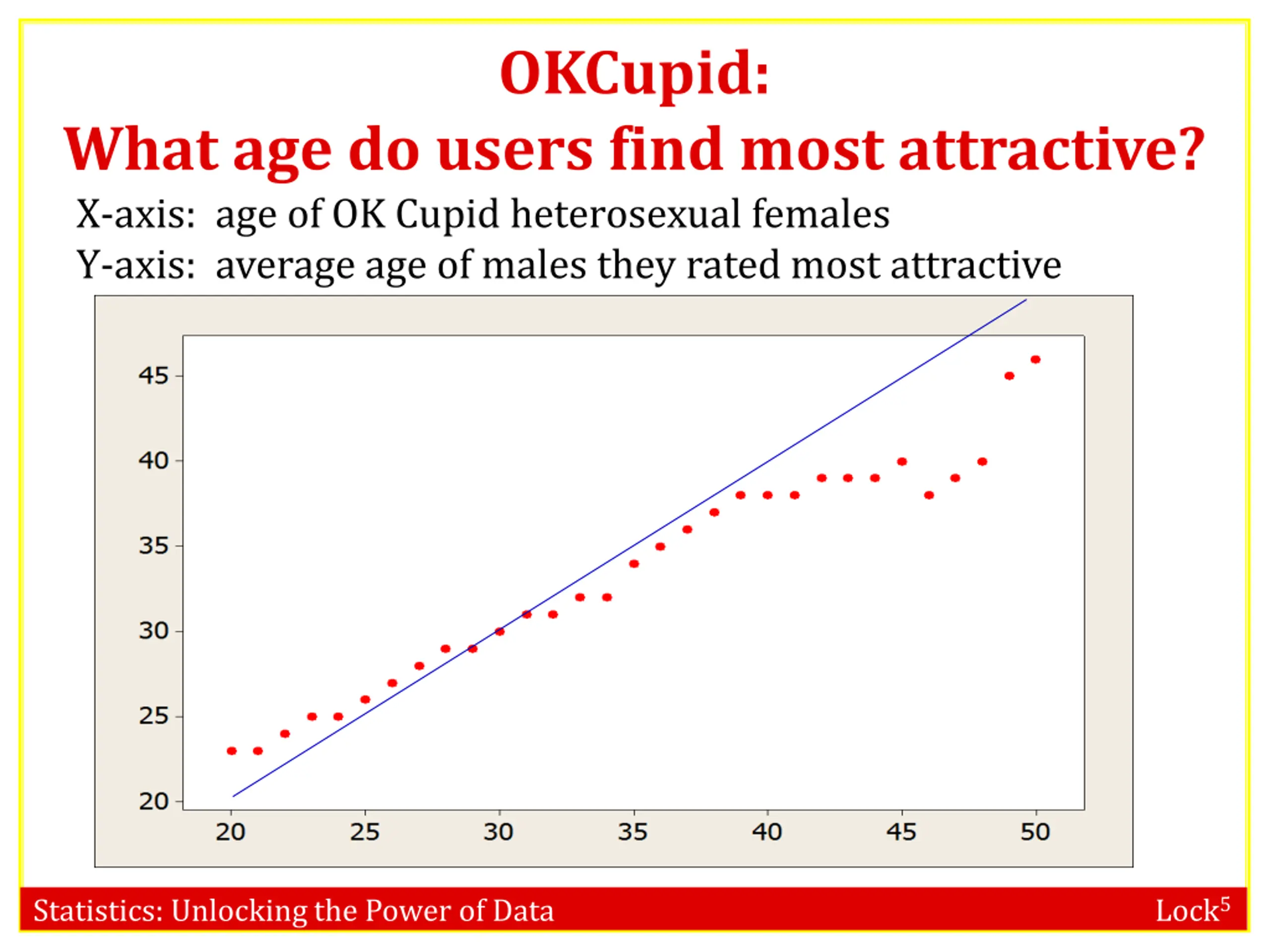 OKCupid:
What age do users find most attractive?

X-axis: age of OK Cupid heterosexual females
Y-axis: average age of males they rated most attractive

45
40
35
30
25
20

20 25 30 35 40 45 50

Statistics: Unlocking the Power of Data

Lock$^5$